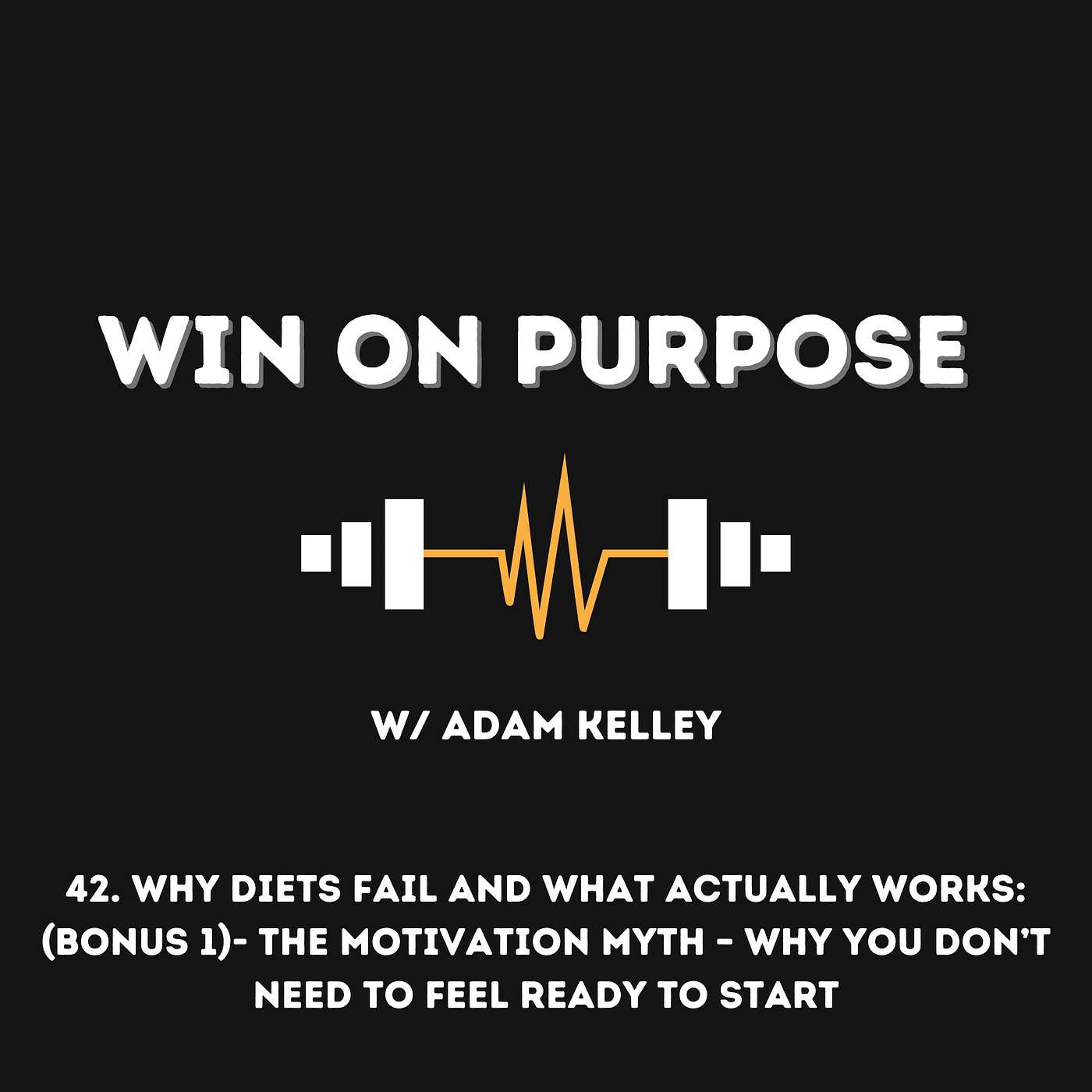 WIN ON PURPOSE

W/ ADAM KELLEY

42. WHY DIETS FAIL AND WHAT ACTUALLY WORKS: (BONUS 1)- THE MOTIVATION MYTH - WHY YOU DON'T NEED TO FEEL READY TO START